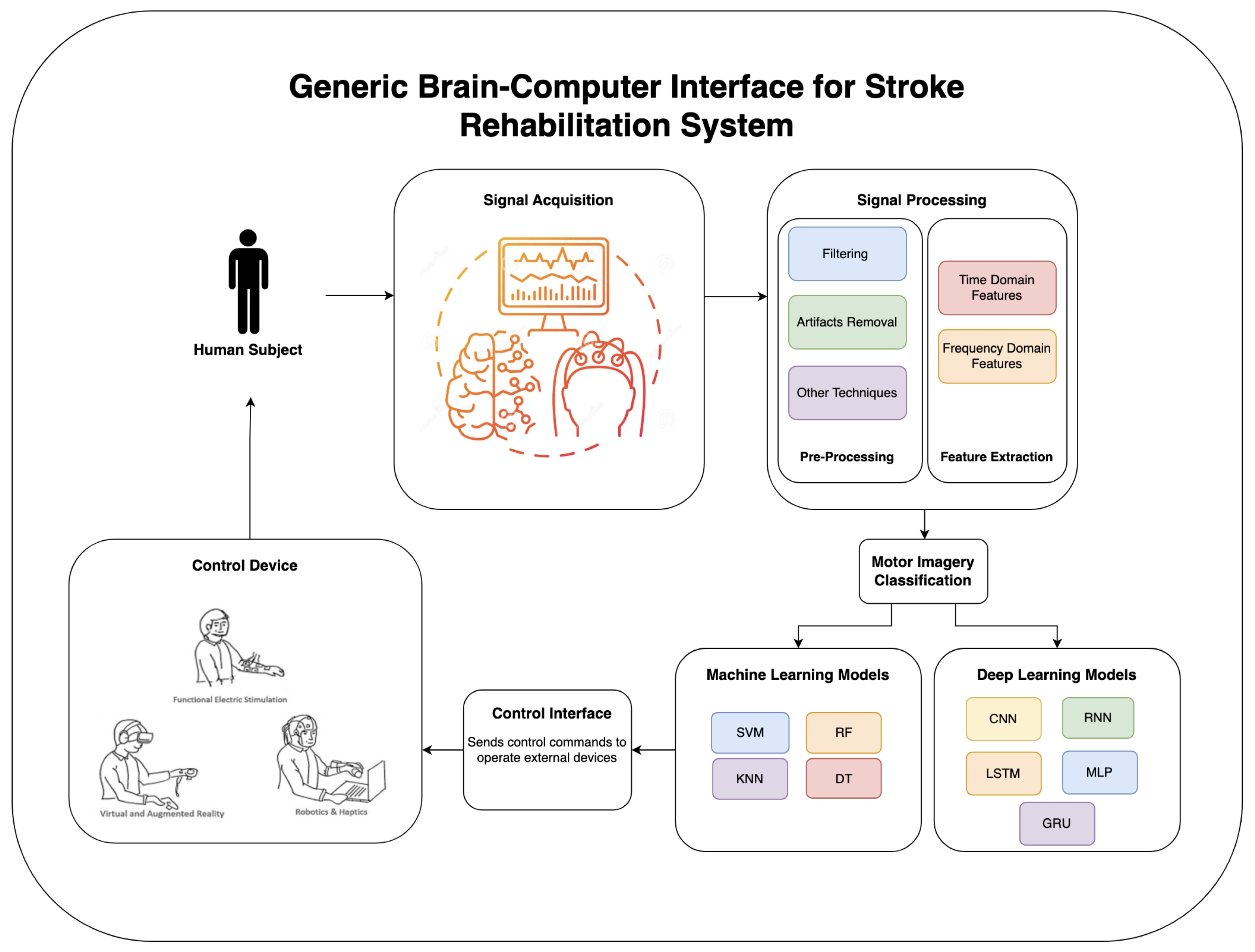 Generic Brain-Computer Interface for Stroke Rehabilitation System

Human Subject

Signal Acquisition

Signal Processing

Filtering

Artifacts Removal

Other Techniques

Pre-Processing

Time Domain Features

Frequency Domain Features

Feature Extraction

Motor Imagery Classification

Machine Learning Models

SVM

RF

KNN

DT

Deep Learning Models

CNN

RNN

LSTM

MLP

GRU

Control Interface

Sends control commands to operate external devices

Control Device

Functional Electric Stimulation

Virtual and Augmented Reality

Robotics & Haptics